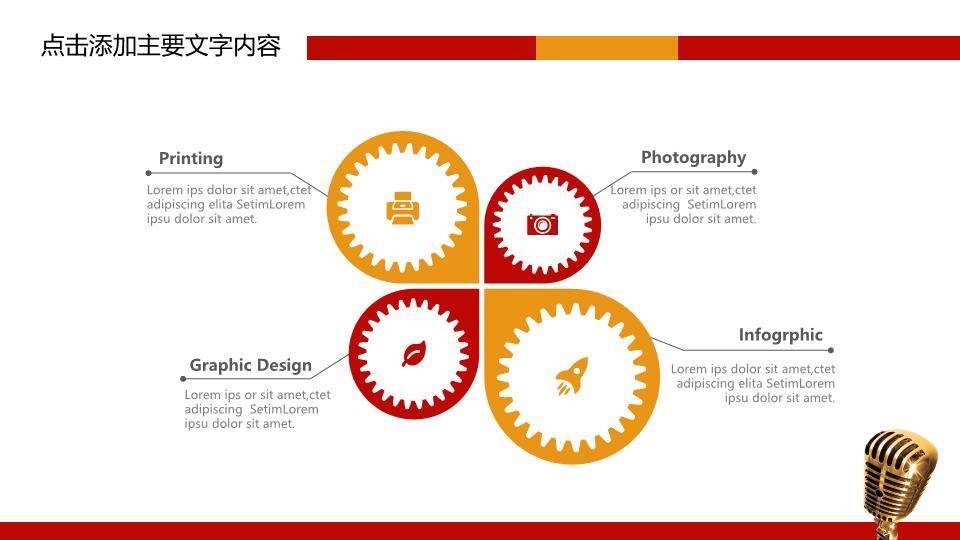 点击添加主要文字内容

Printing
Lorem ips dolor sit amet,ctet adipiscing elita SetimLorem ipsu dolor sit amet.

Photography
Lorem ips or sit amet,ctet adipiscing SetimLorem ipsu dolor sit amet.

Graphic Design
Lorem ips or sit amet,ctet adipiscing SetimLorem ipsu dolor sit amet.

Infogrphic
Lorem ips dolor sit amet,ctet adipiscing elita SetimLorem ipsu dolor sit amet.